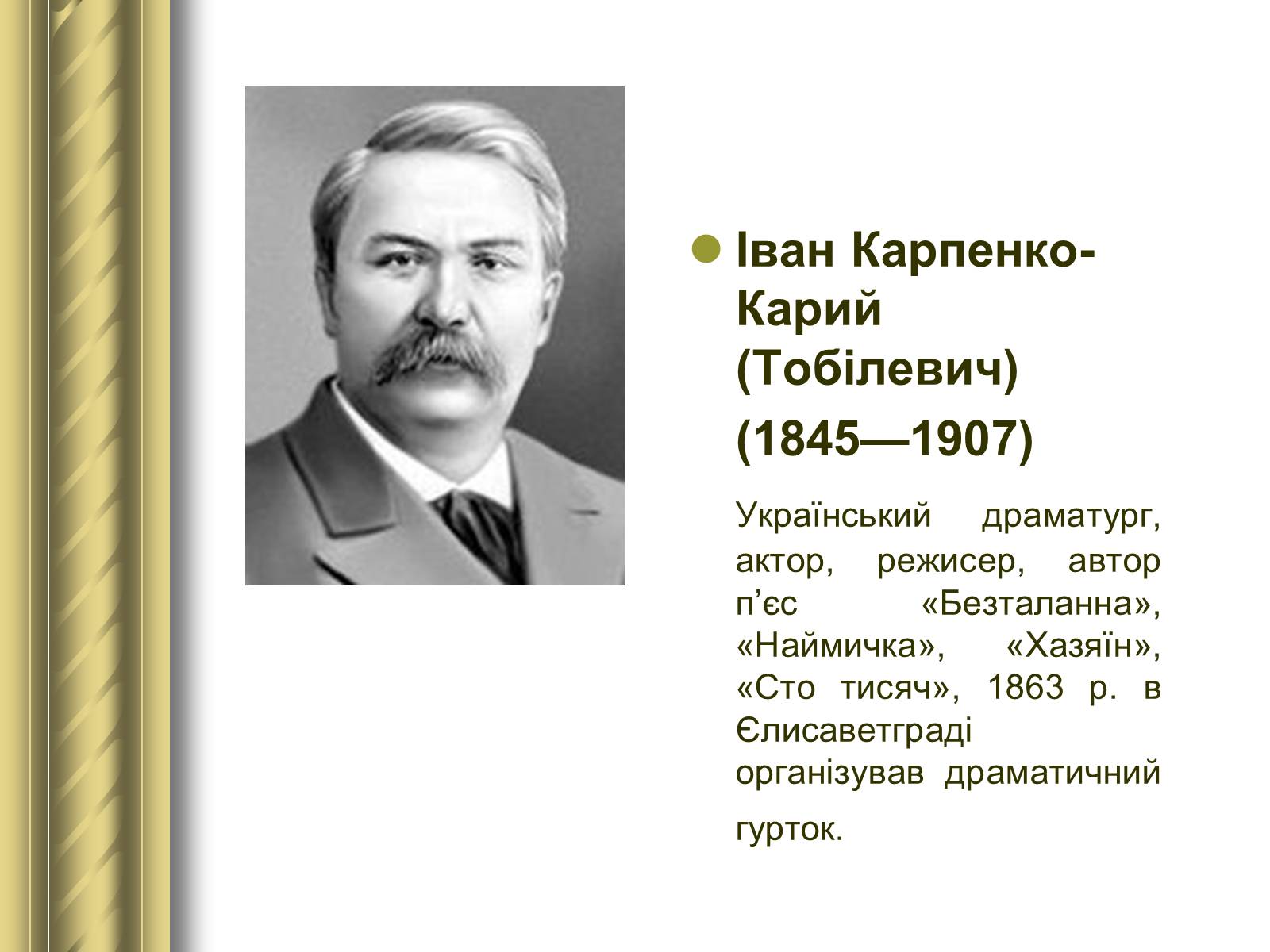 Іван Карпенко-Карий (Тобілевич)

(1845—1907)

Український драматург, актор, режисер, автор п’єс «Безталанна», «Наймичка», «Хазяїн», «Сто тисяч», 1863 р. в Єлисаветграді організував драматичний гурток.